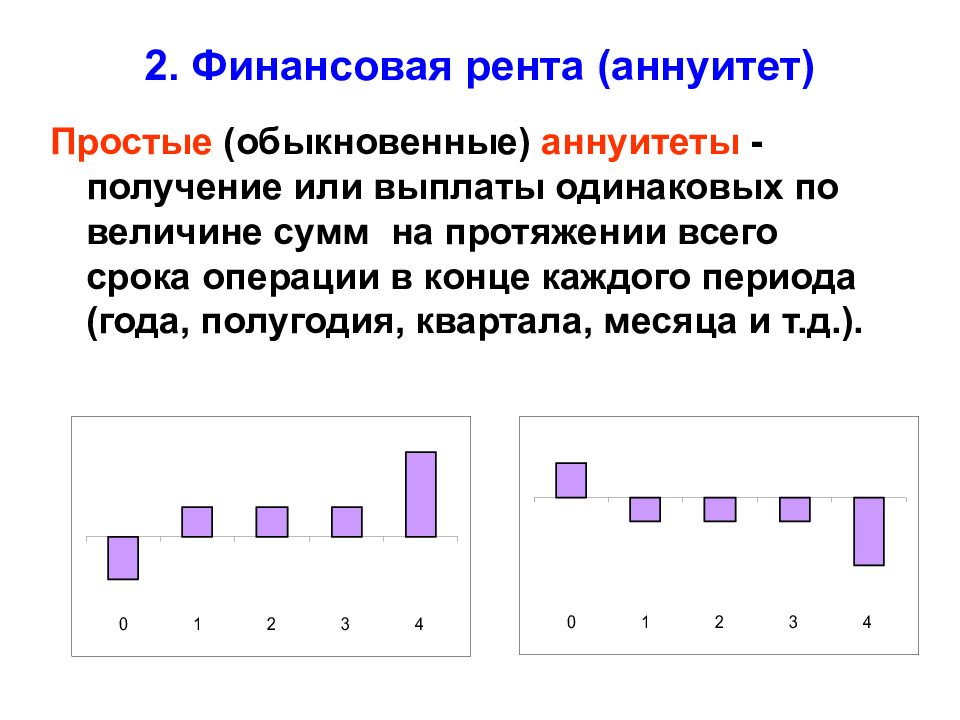 2. Финансовая рента (аннуитет)

Простые (обыкновенные) аннуитеты - получение или выплаты одинаковых по величине сумм на протяжении всего срока операции в конце каждого периода (года, полугодия, квартала, месяца и т.д.).

0 1 2 3 4

0 1 2 3 4